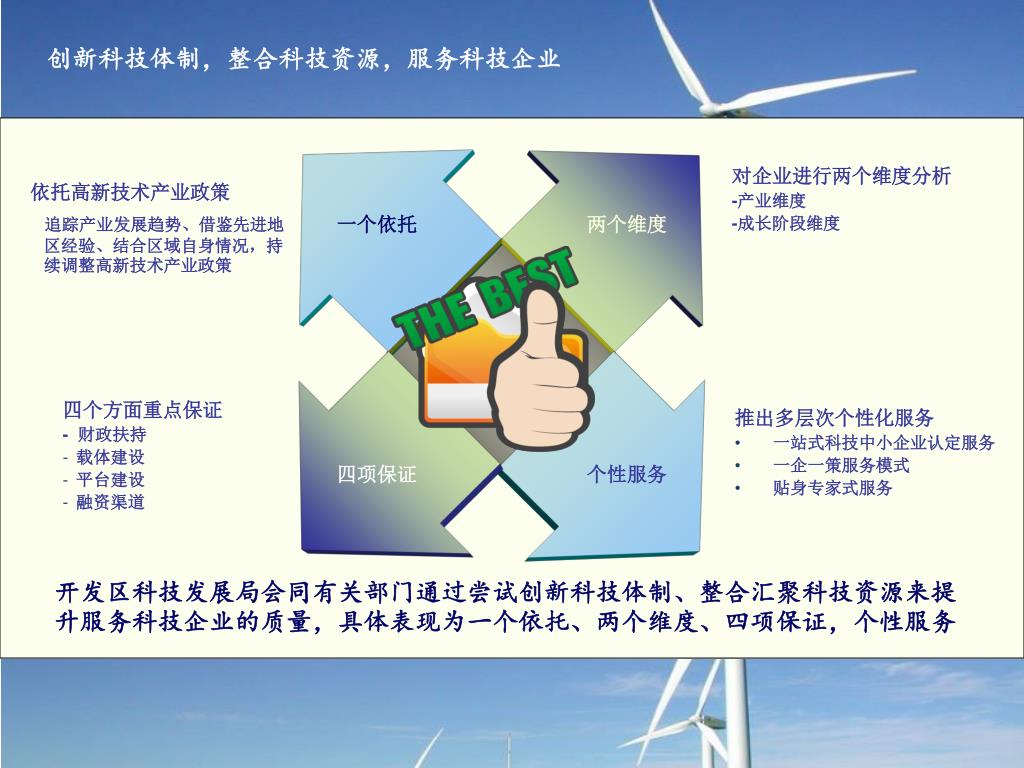 创新科技体制，整合科技资源，服务科技企业

依托高新技术产业政策

追踪产业发展趋势、借鉴先进地区经验、结合区域自身情况，持续调整高新技术产业政策

一个依托

两个维度

对企业进行两个维度分析
-产业维度
-成长阶段维度

THE BEST

四个方面重点保证
- 财政扶持
- 载体建设
- 平台建设
- 融资渠道

四项保证

个性服务

推出多层次个性化服务
• 一站式科技中小企业认定服务
• 一企一策服务模式
• 贴身专家式服务

开发区科技发展局会同有关部门通过尝试创新科技体制、整合汇聚科技资源来提升服务科技企业的质量，具体表现为一个依托、两个维度、四项保证，个性服务